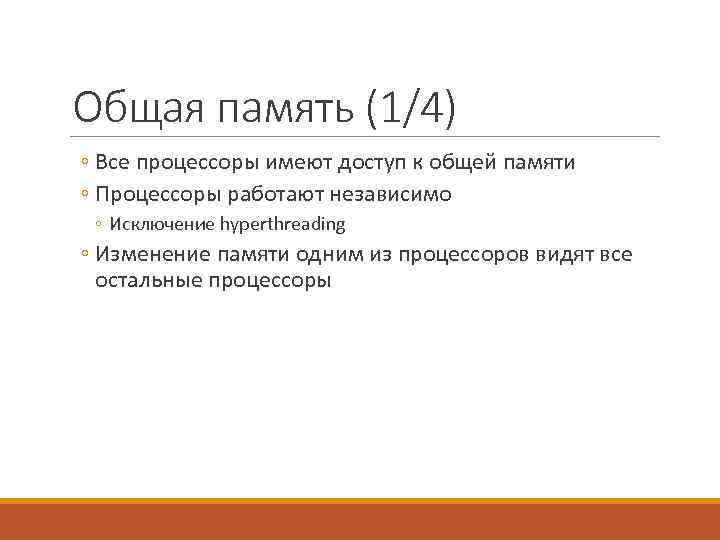 Общая память (1/4)

◦ Все процессоры имеют доступ к общей памяти
◦ Процессоры работают независимо
  ◦ Исключение hyperthreading
◦ Изменение памяти одним из процессоров видят все остальные процессоры